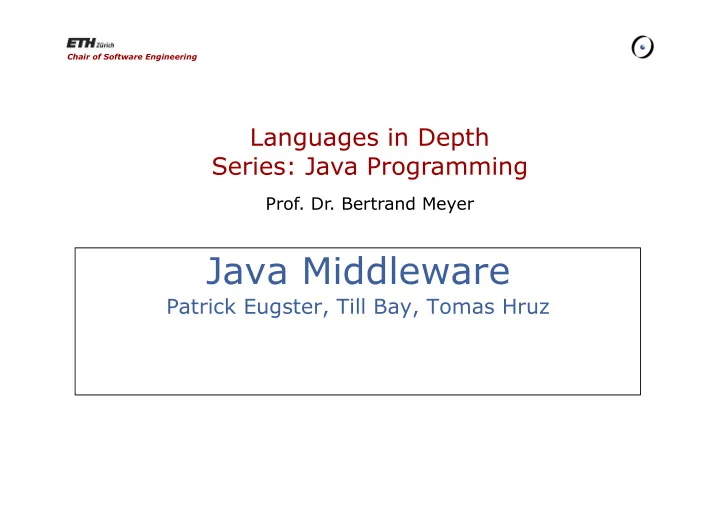 ETH Zürich
Chair of Software Engineering

Languages in Depth
Series: Java Programming

Prof. Dr. Bertrand Meyer

Java Middleware
Patrick Eugster, Till Bay, Tomas Hruz